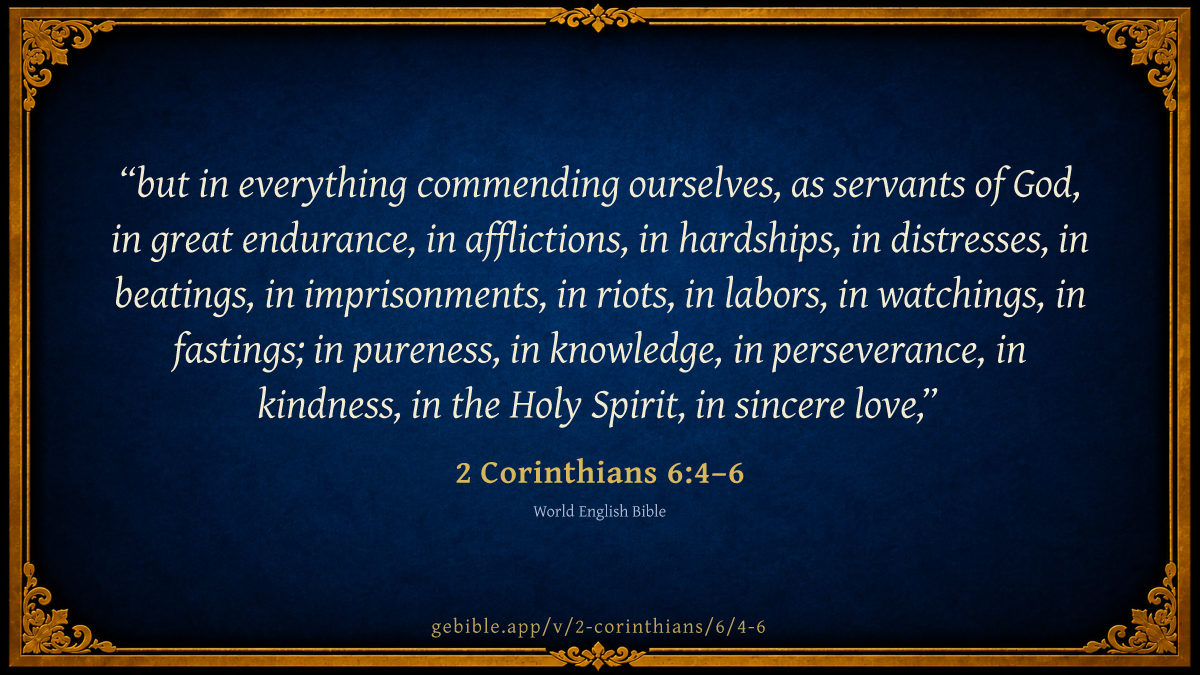 “but in everything commending ourselves, as servants of God, in great endurance, in afflictions, in hardships, in distresses, in beatings, in imprisonments, in riots, in labors, in watchings, in fastings; in pureness, in knowledge, in perseverance, in kindness, in the Holy Spirit, in sincere love,”

2 Corinthians 6:4–6

World English Bible

gebible.app/v/2-corinthians/6/4-6